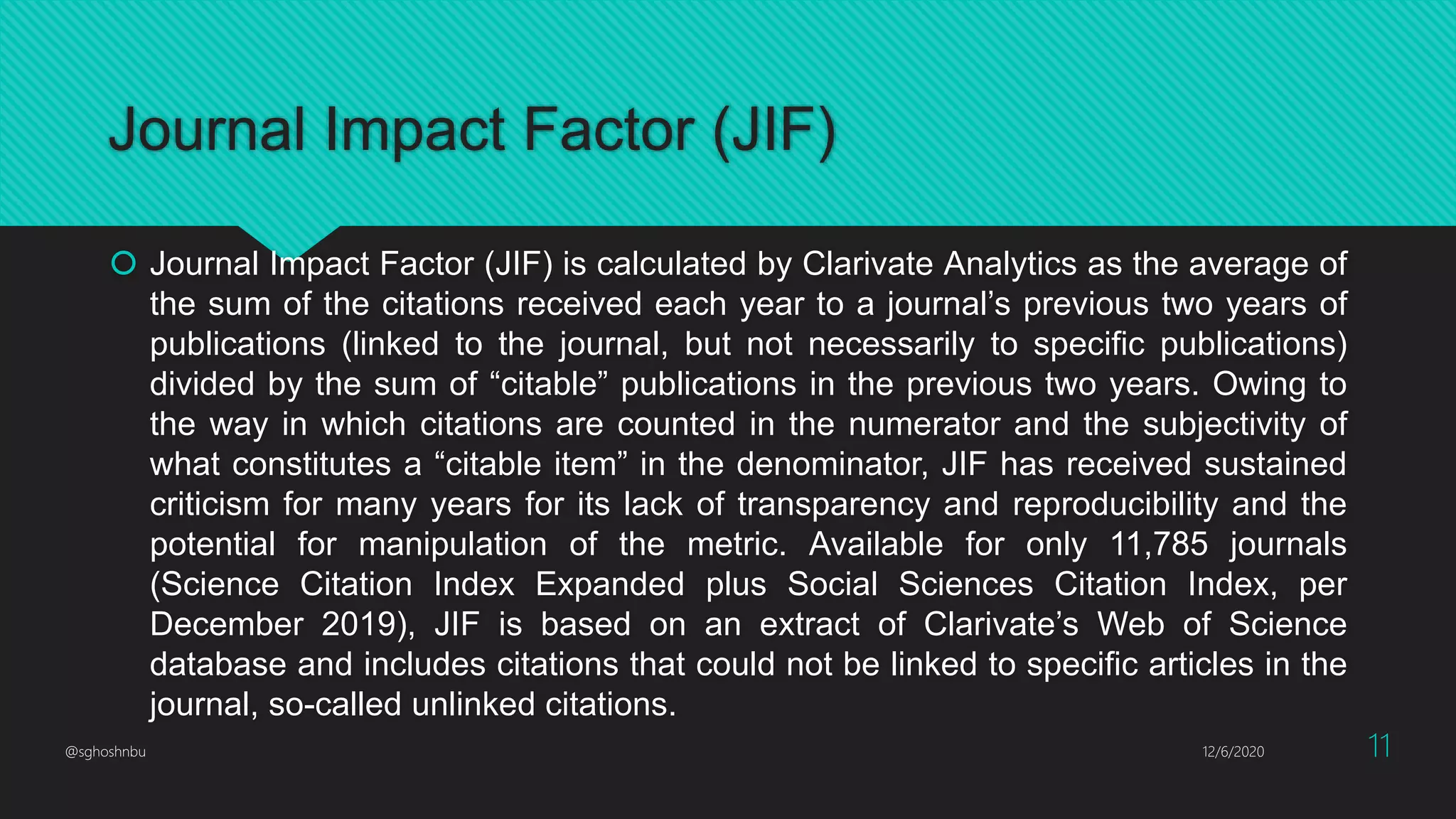 Journal Impact Factor (JIF)

Journal Impact Factor (JIF) is calculated by Clarivate Analytics as the average of the sum of the citations received each year to a journal’s previous two years of publications (linked to the journal, but not necessarily to specific publications) divided by the sum of “citable” publications in the previous two years. Owing to the way in which citations are counted in the numerator and the subjectivity of what constitutes a “citable item” in the denominator, JIF has received sustained criticism for many years for its lack of transparency and reproducibility and the potential for manipulation of the metric. Available for only 11,785 journals (Science Citation Index Expanded plus Social Sciences Citation Index, per December 2019), JIF is based on an extract of Clarivate’s Web of Science database and includes citations that could not be linked to specific articles in the journal, so-called unlinked citations.

@sghoshnbu

12/6/2020

11